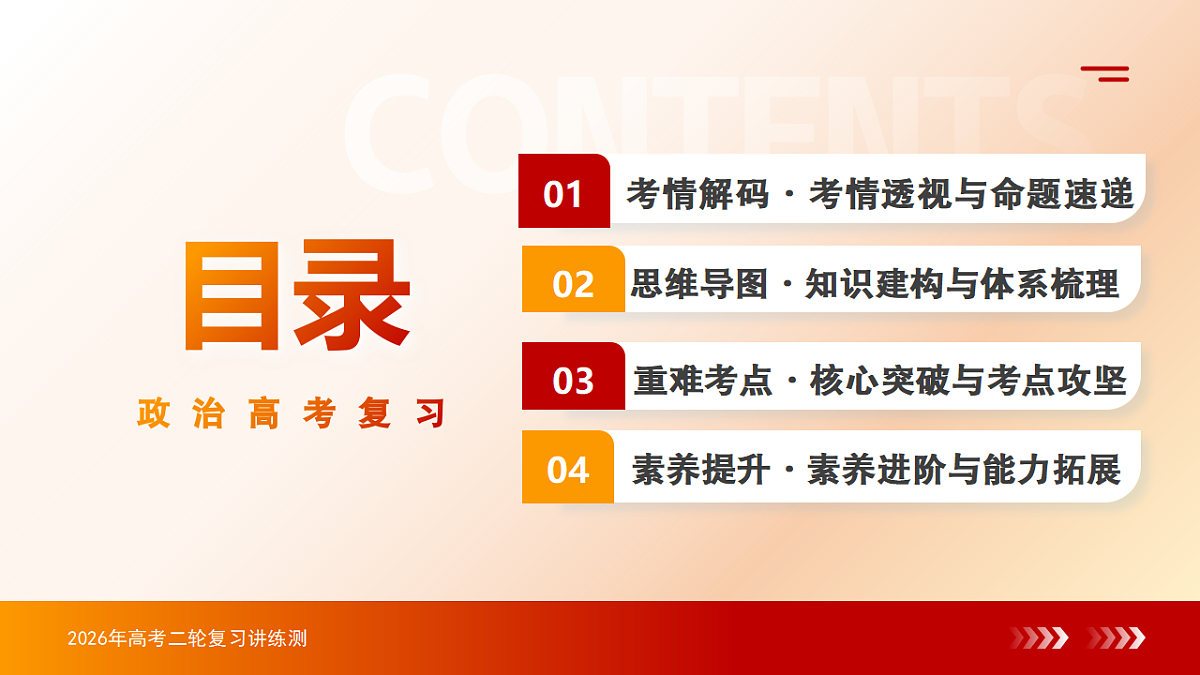 CONTENTS

目录

政治高考复习

01 考情解码 · 考情透视与命题速递

02 思维导图 · 知识建构与体系梳理

03 重难考点 · 核心突破与考点攻坚

04 素养提升 · 素养进阶与能力拓展

2026年高考二轮复习讲练测